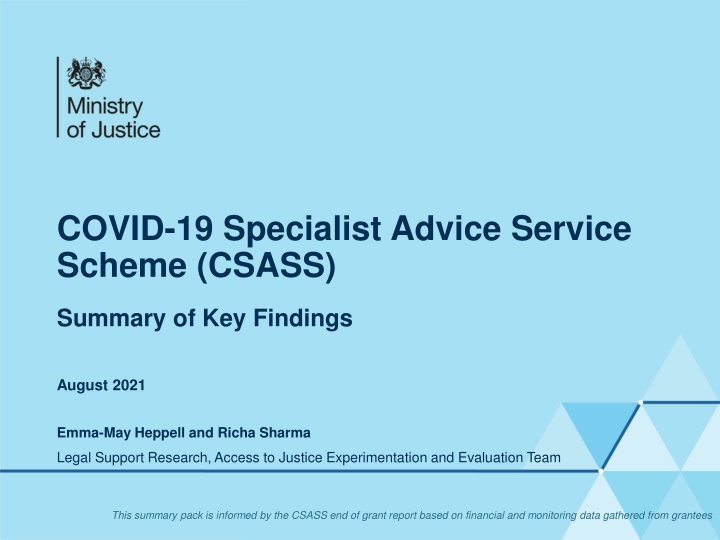 Ministry of Justice

COVID-19 Specialist Advice Service Scheme (CSASS)

Summary of Key Findings

August 2021

Emma-May Heppell and Richa Sharma

Legal Support Research, Access to Justice Experimentation and Evaluation Team

This summary pack is informed by the CSASS end of grant report based on financial and monitoring data gathered from grantees